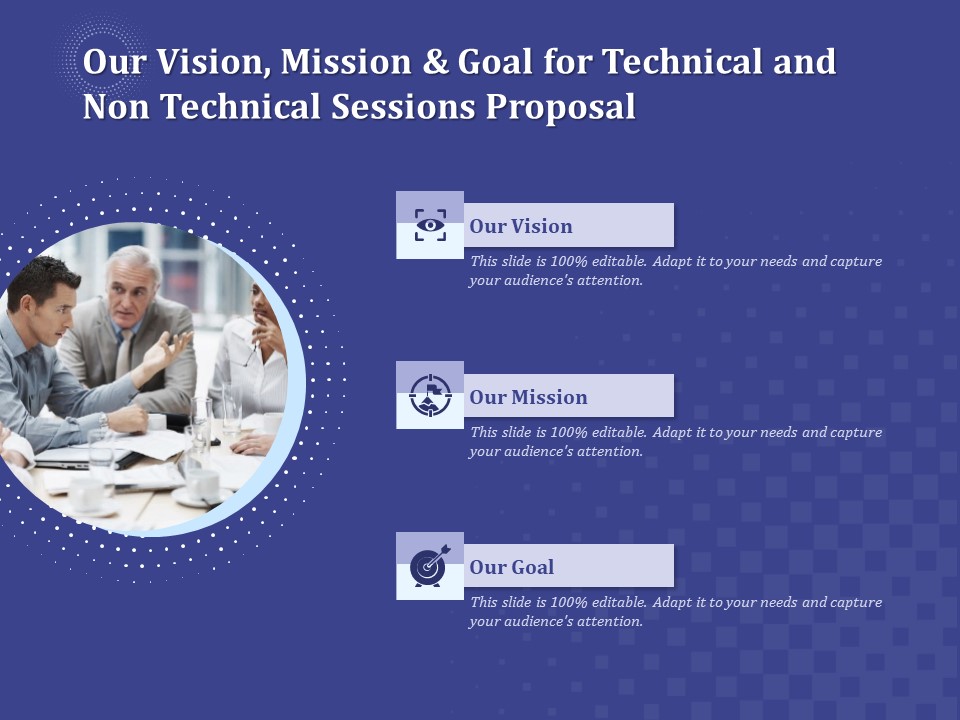 Our Vision, Mission & Goal for Technical and Non Technical Sessions Proposal

Our Vision

This slide is 100% editable. Adapt it to your needs and capture your audience's attention.

Our Mission

This slide is 100% editable. Adapt it to your needs and capture your audience's attention.

Our Goal

This slide is 100% editable. Adapt it to your needs and capture your audience's attention.